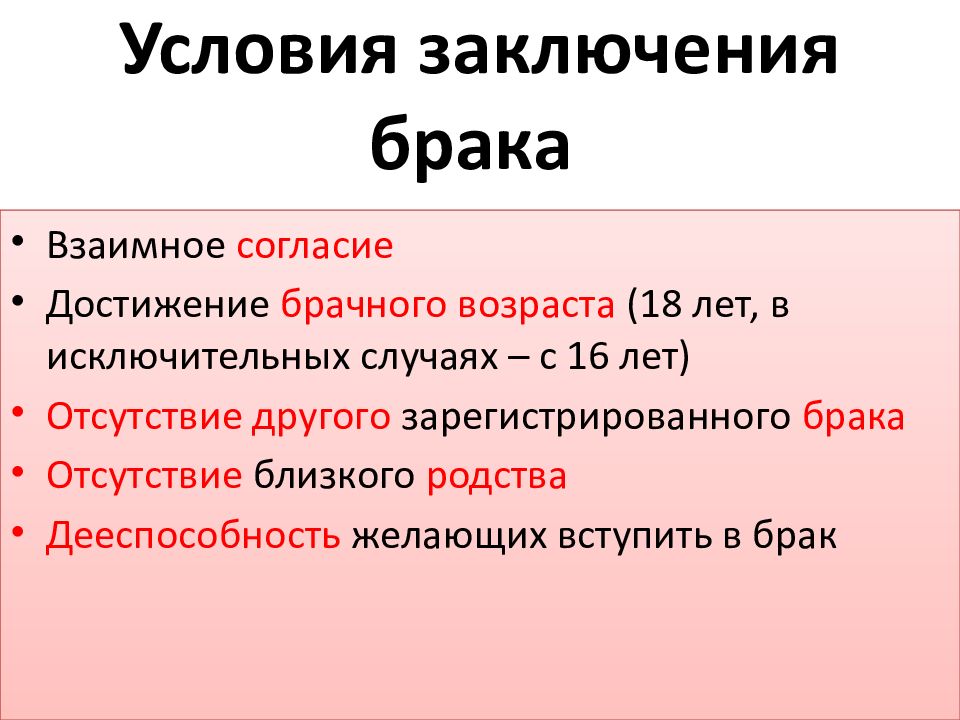 Условия заключения брака

• Взаимное согласие
• Достижение брачного возраста (18 лет, в исключительных случаях – с 16 лет)
• Отсутствие другого зарегистрированного брака
• Отсутствие близкого родства
• Дееспособность желающих вступить в брак